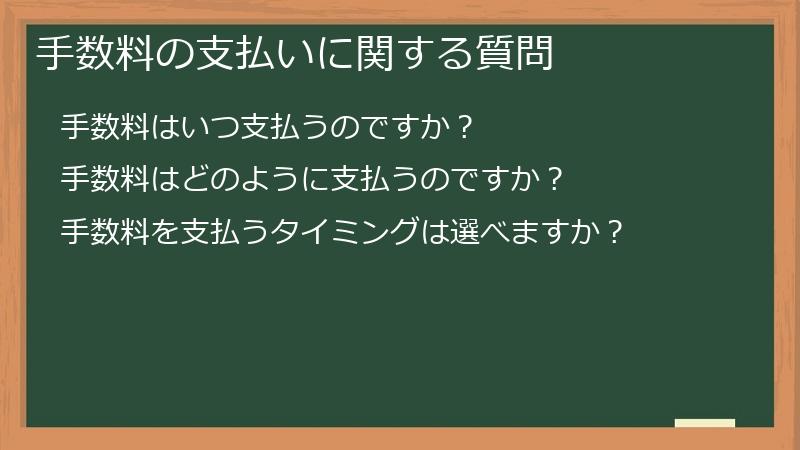 手数料の支払いに関する質問

手数料はいつ支払うのですか？

手数料はどのように支払うのですか？

手数料を支払うタイミングは選べますか？